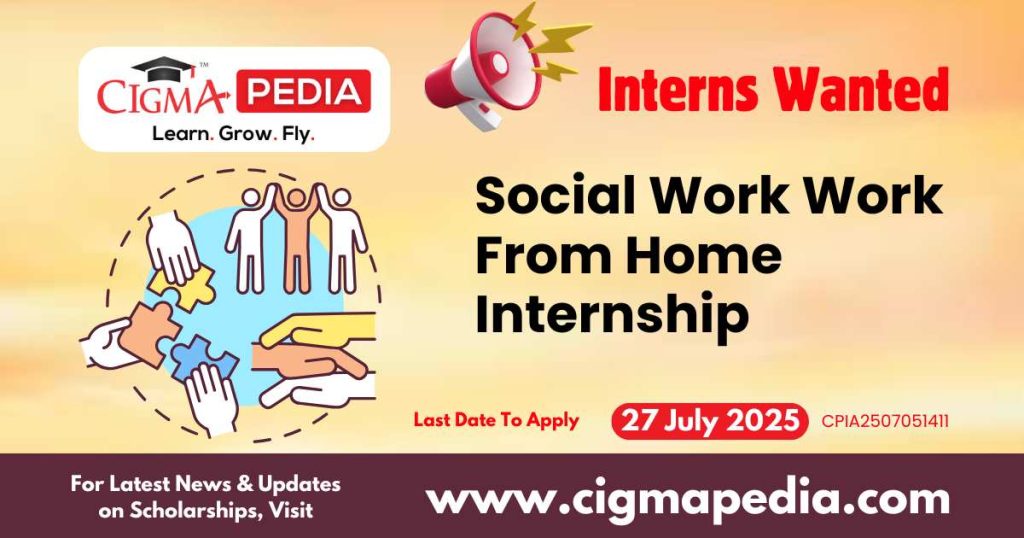 CIGMA PEDIA™
Learn. Grow. Fly.

Interns Wanted

Social Work Work From Home Internship

Last Date To Apply 27 July 2025 CPIA2507051411

For Latest News & Updates on Scholarships, Visit

www.cigmapedia.com